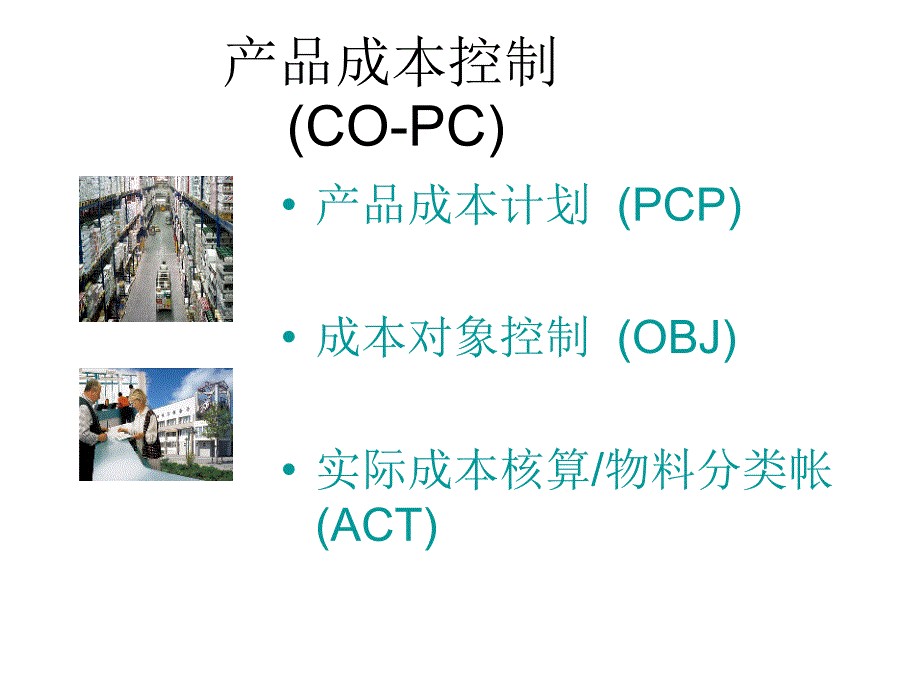 产品成本控制
(CO-PC)

• 产品成本计划 (PCP)

• 成本对象控制 (OBJ)

• 实际成本核算/物料分类帐 (ACT)